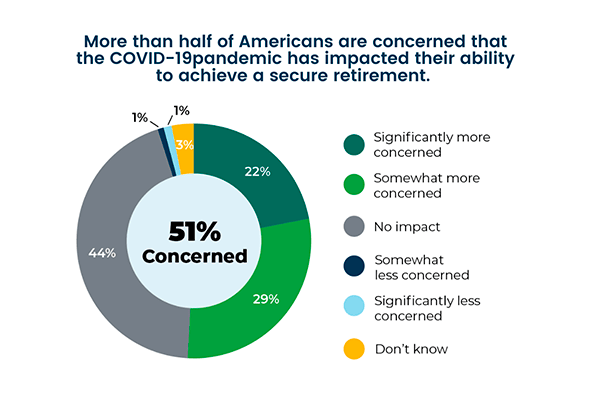 More than half of Americans are concerned that the COVID-19pandemic has impacted their ability to achieve a secure retirement.

1%
1%
3%
22%
29%
44%
51%
Concerned

Significantly more concerned
Somewhat more concerned
No impact
Somewhat less concerned
Significantly less concerned
Don't know